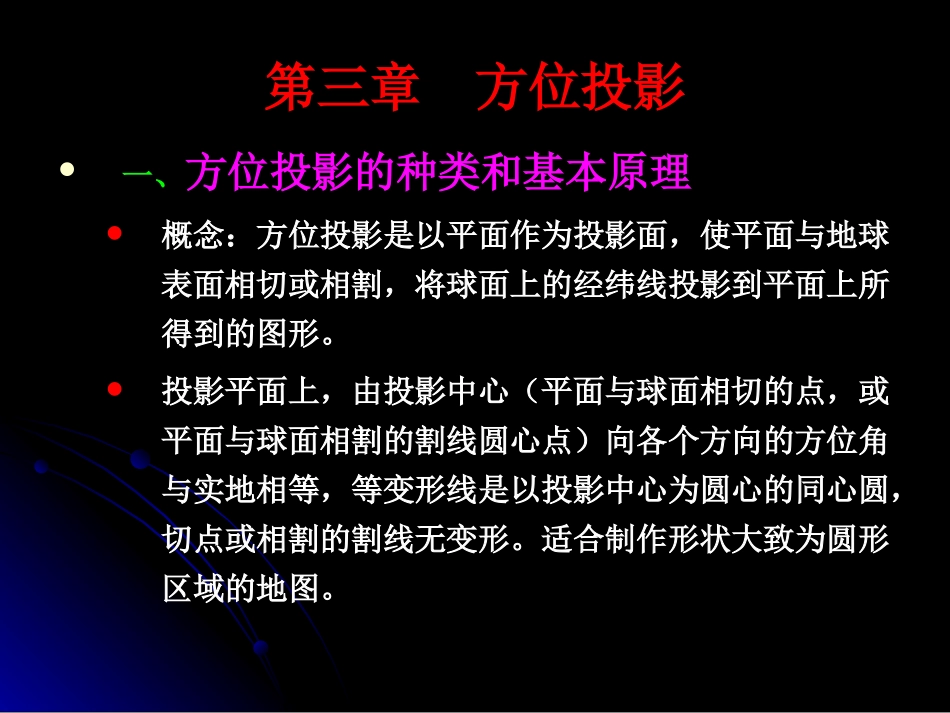 第三章　方位投影

一、方位投影的种类和基本原理

概念：方位投影是以平面作为投影面，使平面与地球表面相切或相割，将球面上的经纬线投影到平面上所得到的图形。

投影平面上，由投影中心（平面与球面相切的点，或平面与球面相割的割线圆心点）向各个方向的方位角与实地相等，等变形线是以投影中心为圆心的同心圆，切点或相割的割线无变形。适合制作形状大致为圆形区域的地图。